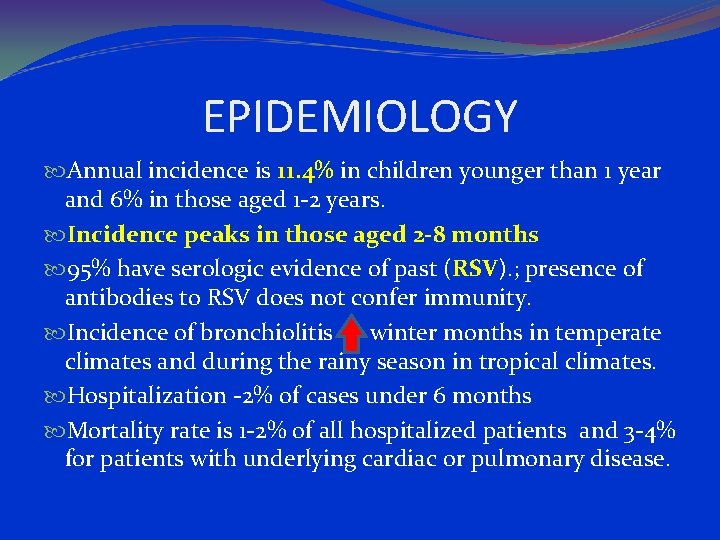 EPIDEMIOLOGY

Annual incidence is 11.4% in children younger than 1 year and 6% in those aged 1-2 years.

Incidence peaks in those aged 2-8 months

95% have serologic evidence of past (RSV).; presence of antibodies to RSV does not confer immunity.

Incidence of bronchiolitis winter months in temperate climates and during the rainy season in tropical climates.

Hospitalization -2% of cases under 6 months

Mortality rate is 1-2% of all hospitalized patients and 3-4% for patients with underlying cardiac or pulmonary disease.